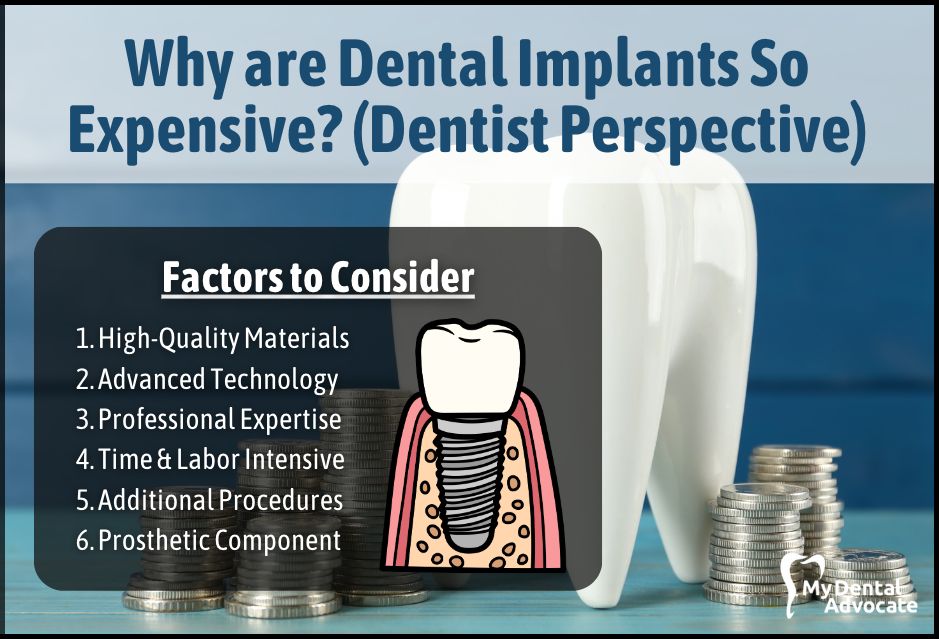 Why are Dental Implants So Expensive? (Dentist Perspective)

Factors to Consider

1. High-Quality Materials
2. Advanced Technology
3. Professional Expertise
4. Time & Labor Intensive
5. Additional Procedures
6. Prosthetic Component

My Dental Advocate